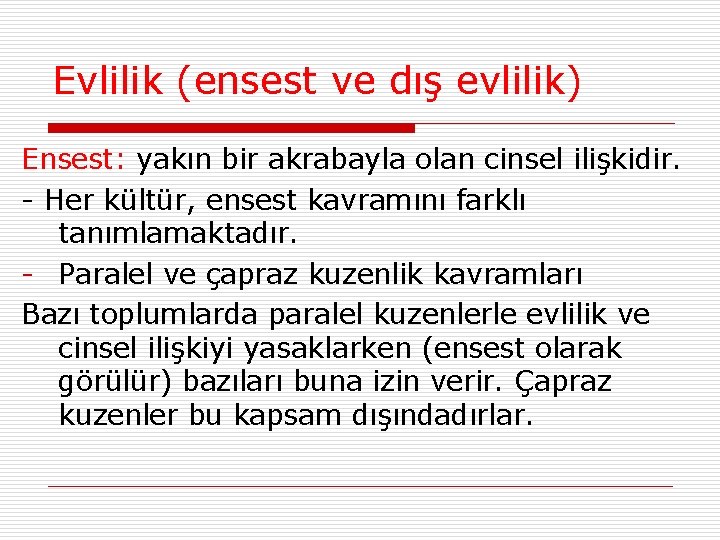 Evlilik (ensest ve dış evlilik)

Ensest: yakın bir akrabayla olan cinsel ilişkidir.

- Her kültür, ensest kavramını farklı tanımlamaktadır.

- Paralel ve çapraz kuzenlik kavramları

Bazı toplumlarda paralel kuzenlerle evlilik ve cinsel ilişkiyi yasaklarken (ensest olarak görülür) bazıları buna izin verir. Çapraz kuzenler bu kapsam dışındadırlar.